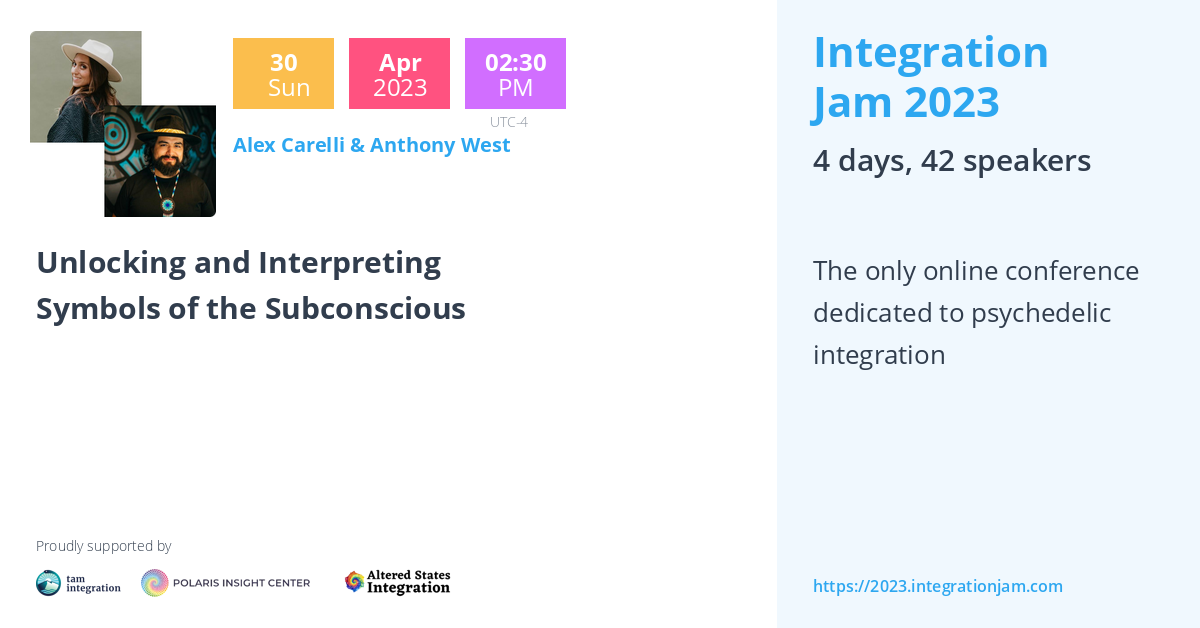 30
Sun

Apr
2023

02:30
PM

UTC-4

Alex Carelli & Anthony West

Unlocking and Interpreting Symbols of the Subconscious

Proudly supported by

tam integration

POLARIS INSIGHT CENTER

Altered States Integration

Integration Jam 2023

4 days, 42 speakers

The only online conference dedicated to psychedelic integration

https://2023.integrationjam.com